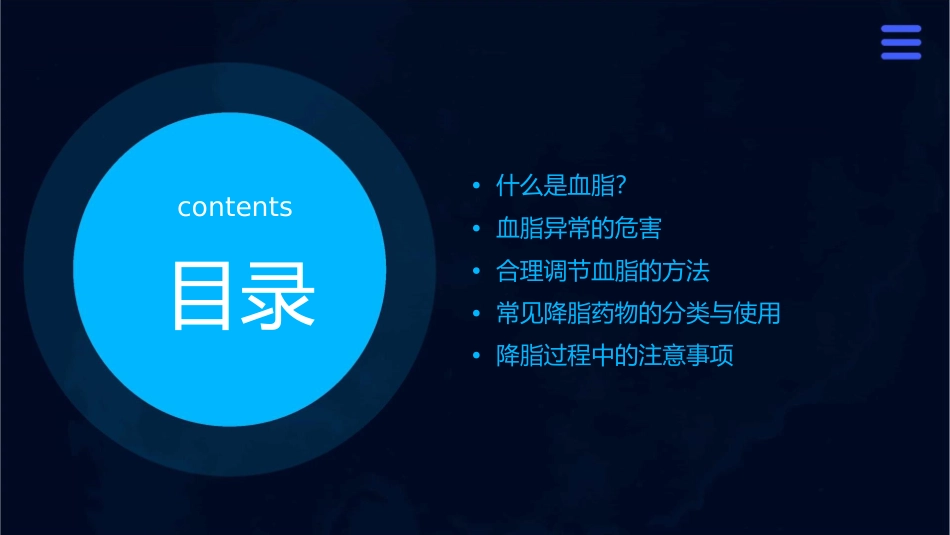 contents

目录

• 什么是血脂?
• 血脂异常的危害
• 合理调节血脂的方法
• 常见降脂药物的分类与使用
• 降脂过程中的注意事项